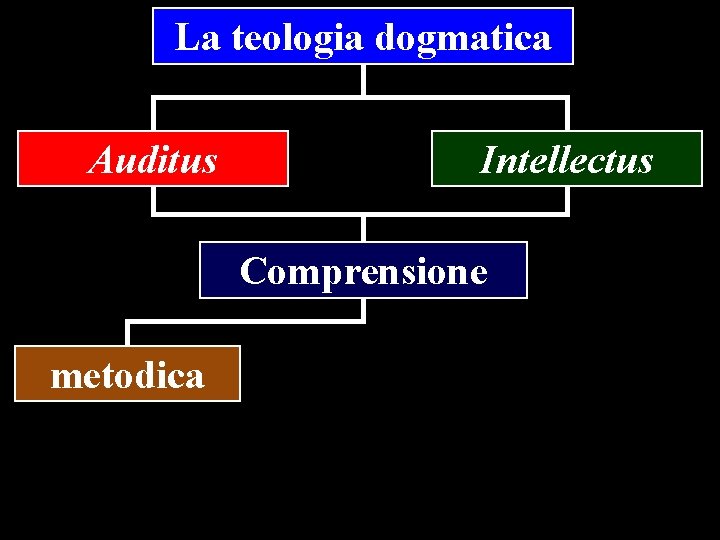 La teologia dogmatica

Auditus

Intellectus

Comprensione

metodica